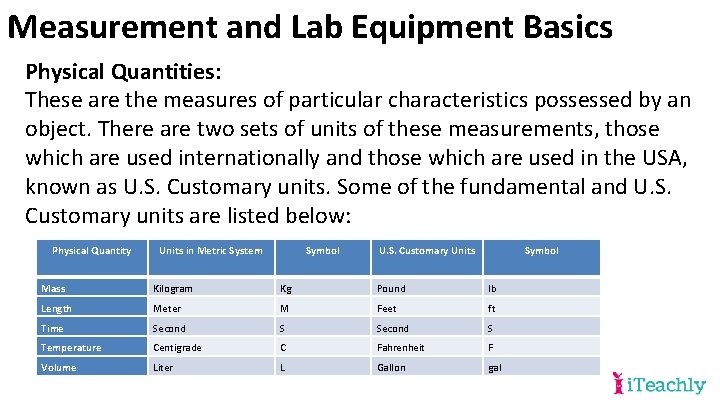 Measurement and Lab Equipment Basics

Physical Quantities:
These are the measures of particular characteristics possessed by an object. There are two sets of units of these measurements, those which are used internationally and those which are used in the USA, known as U.S. Customary units. Some of the fundamental and U.S. Customary units are listed below:

| Physical Quantity | Units in Metric System | Symbol | U.S. Customary Units | Symbol |
|---|---|---|---|---|
| Mass | Kilogram | Kg | Pound | lb |
| Length | Meter | M | Feet | ft |
| Time | Second | S | Second | S |
| Temperature | Centigrade | C | Fahrenheit | F |
| Volume | Liter | L | Gallon | gal |

iTeachly